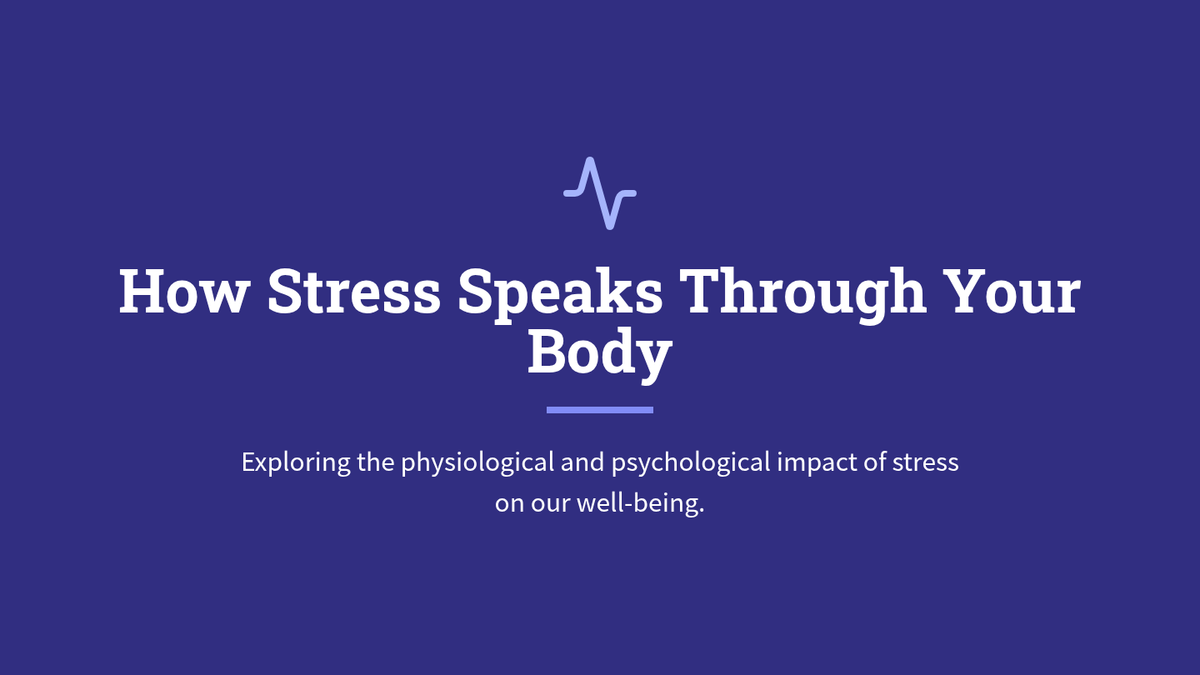 How Stress Speaks Through Your Body

Exploring the physiological and psychological impact of stress on our well-being.